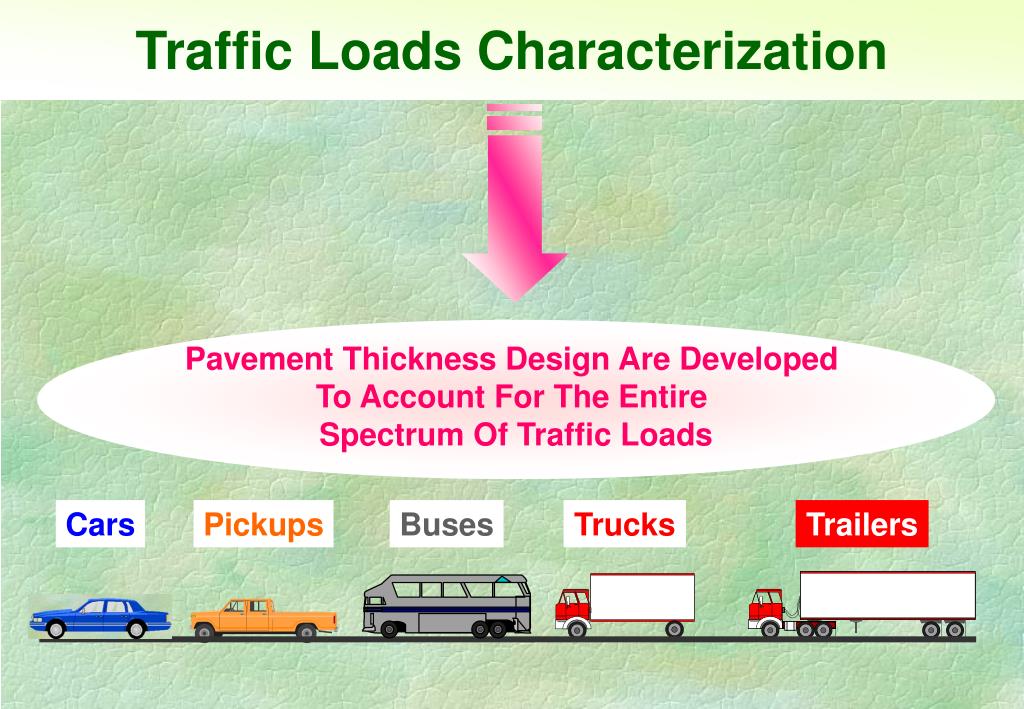 Traffic Loads Characterization

Pavement Thickness Design Are Developed To Account For The Entire Spectrum Of Traffic Loads

Cars

Pickups

Buses

Trucks

Trailers